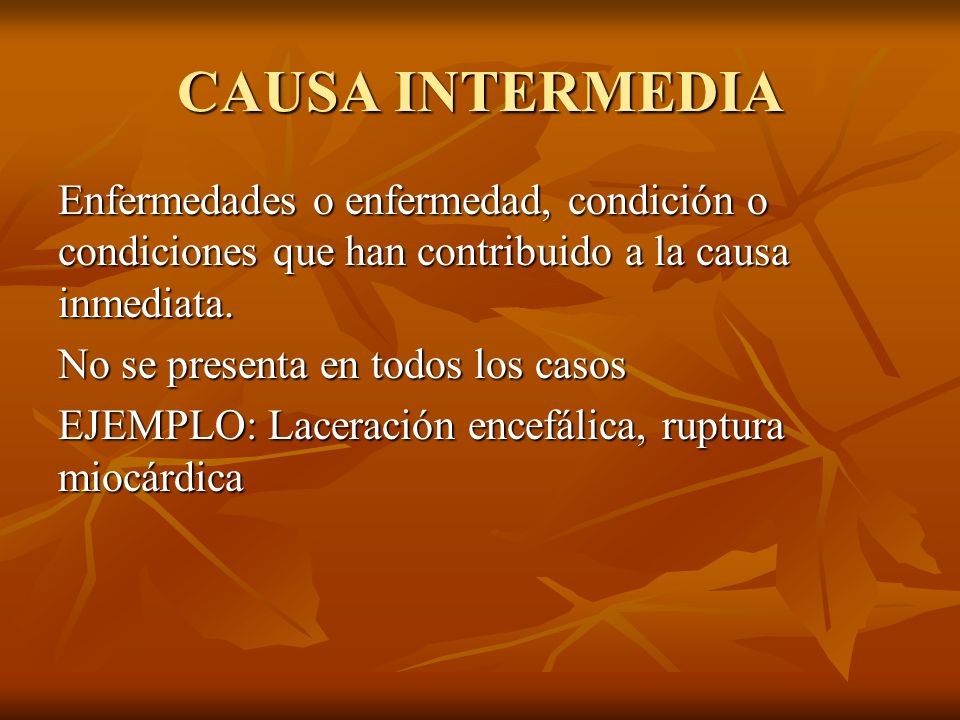 CAUSA INTERMEDIA

Enfermedades o enfermedad, condición o condiciones que han contribuido a la causa inmediata.

No se presenta en todos los casos

EJEMPLO: Laceración encefálica, ruptura miocárdica